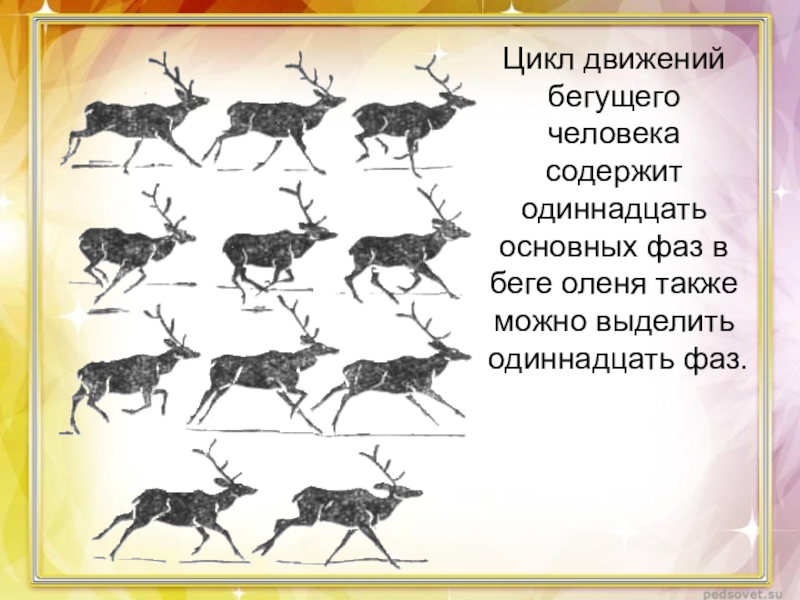 Цикл движений бегущего человека содержит одиннадцать основных фаз в беге оленя также можно выделить одиннадцать фаз.

pedsovet.su